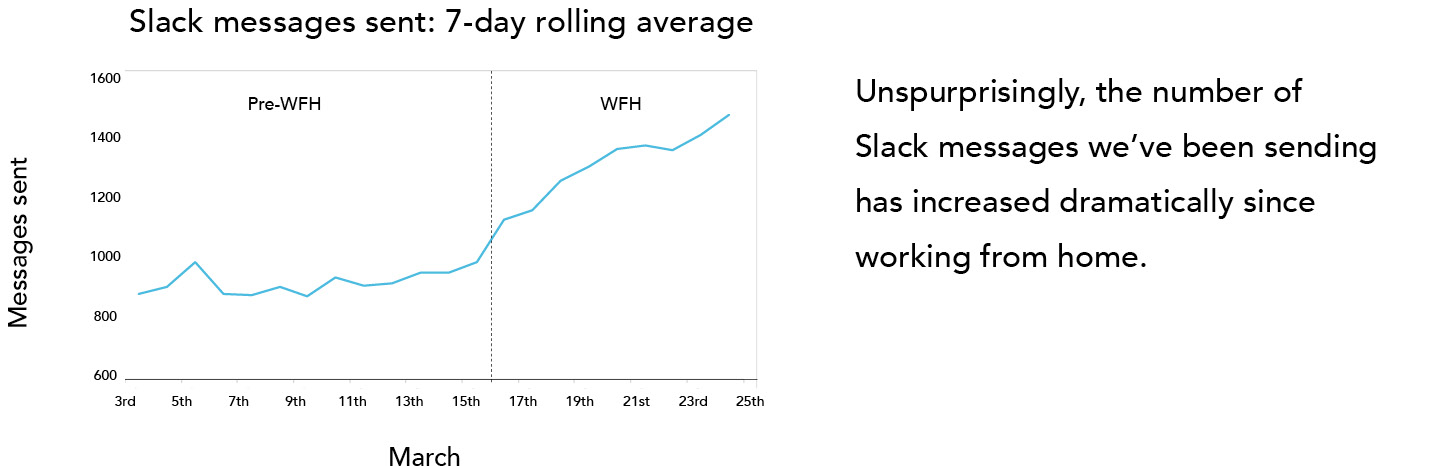 Slack messages sent: 7-day rolling average

Messages sent

1600
1400
1200
1000
800
600

Pre-WFH

WFH

3rd 5th 7th 9th 11th 13th 15th 17th 19th 21st 23rd 25th

March

Unspurprisingly, the number of Slack messages we've been sending has increased dramatically since working from home.